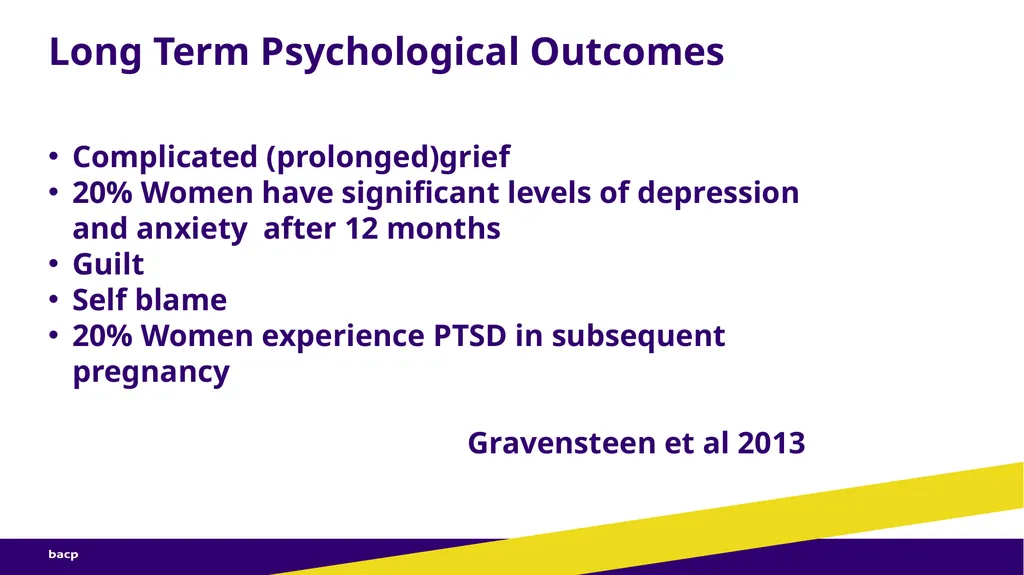 Long Term Psychological Outcomes

• Complicated (prolonged)grief
• 20% Women have significant levels of depression and anxiety after 12 months
• Guilt
• Self blame
• 20% Women experience PTSD in subsequent pregnancy

Gravensteen et al 2013

bacp